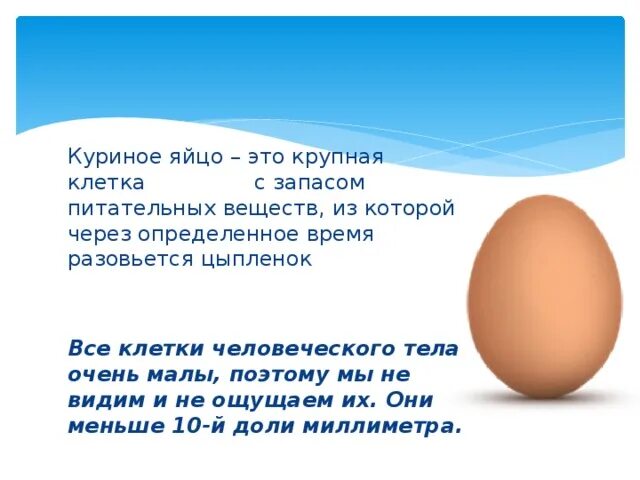 Куриное яйцо – это крупная клетка с запасом питательных веществ, из которой через определенное время разовьется цыпленок

Все клетки человеческого тела очень малы, поэтому мы не видим и не ощущаем их. Они меньше 10-й доли миллиметра.